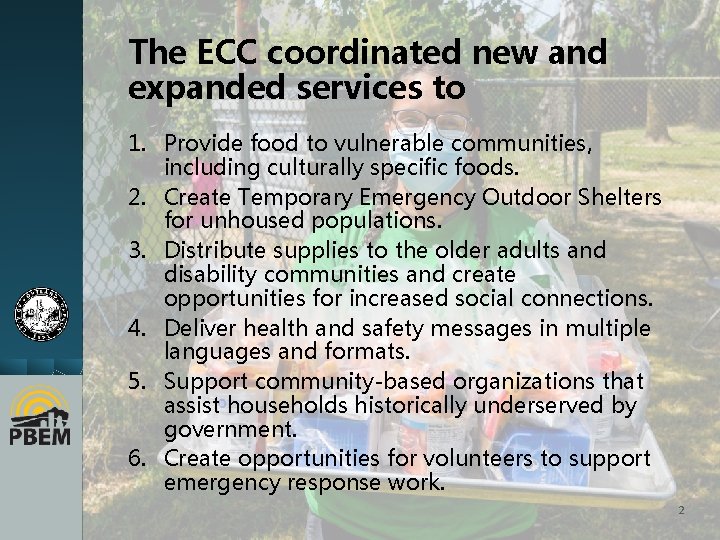 The ECC coordinated new and expanded services to

1. Provide food to vulnerable communities, including culturally specific foods.
2. Create Temporary Emergency Outdoor Shelters for unhoused populations.
3. Distribute supplies to the older adults and disability communities and create opportunities for increased social connections.
4. Deliver health and safety messages in multiple languages and formats.
5. Support community-based organizations that assist households historically underserved by government.
6. Create opportunities for volunteers to support emergency response work.

PBEM

2